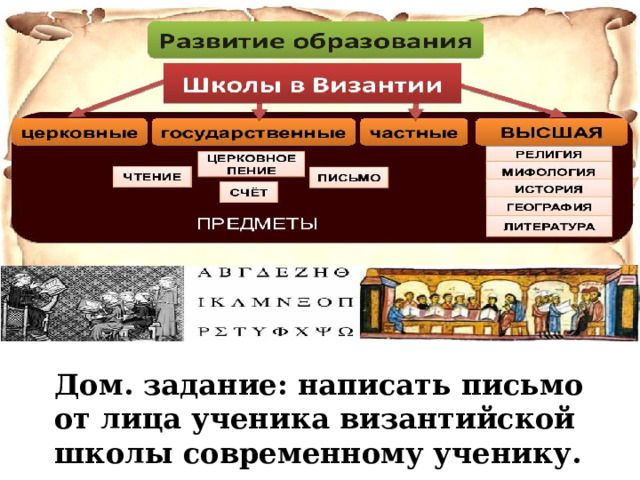 Развитие образования

Школы в Византии

церковные

государственные

частные

ВЫСШАЯ

ЧТЕНИЕ

ЦЕРКОВНОЕ ПЕНИЕ

СЧЁТ

ПИСЬМО

ПРЕДМЕТЫ

РЕЛИГИЯ

МИФОЛОГИЯ

ИСТОРИЯ

ГЕОГРАФИЯ

ЛИТЕРАТУРА

Α Β Γ Δ Ε Ζ Η Θ
Ι Κ Λ Μ Ν Ξ Ο Π
Ρ Σ Τ Υ Φ Χ Ψ Ω

Дом. задание: написать письмо от лица ученика византийской школы современному ученику.